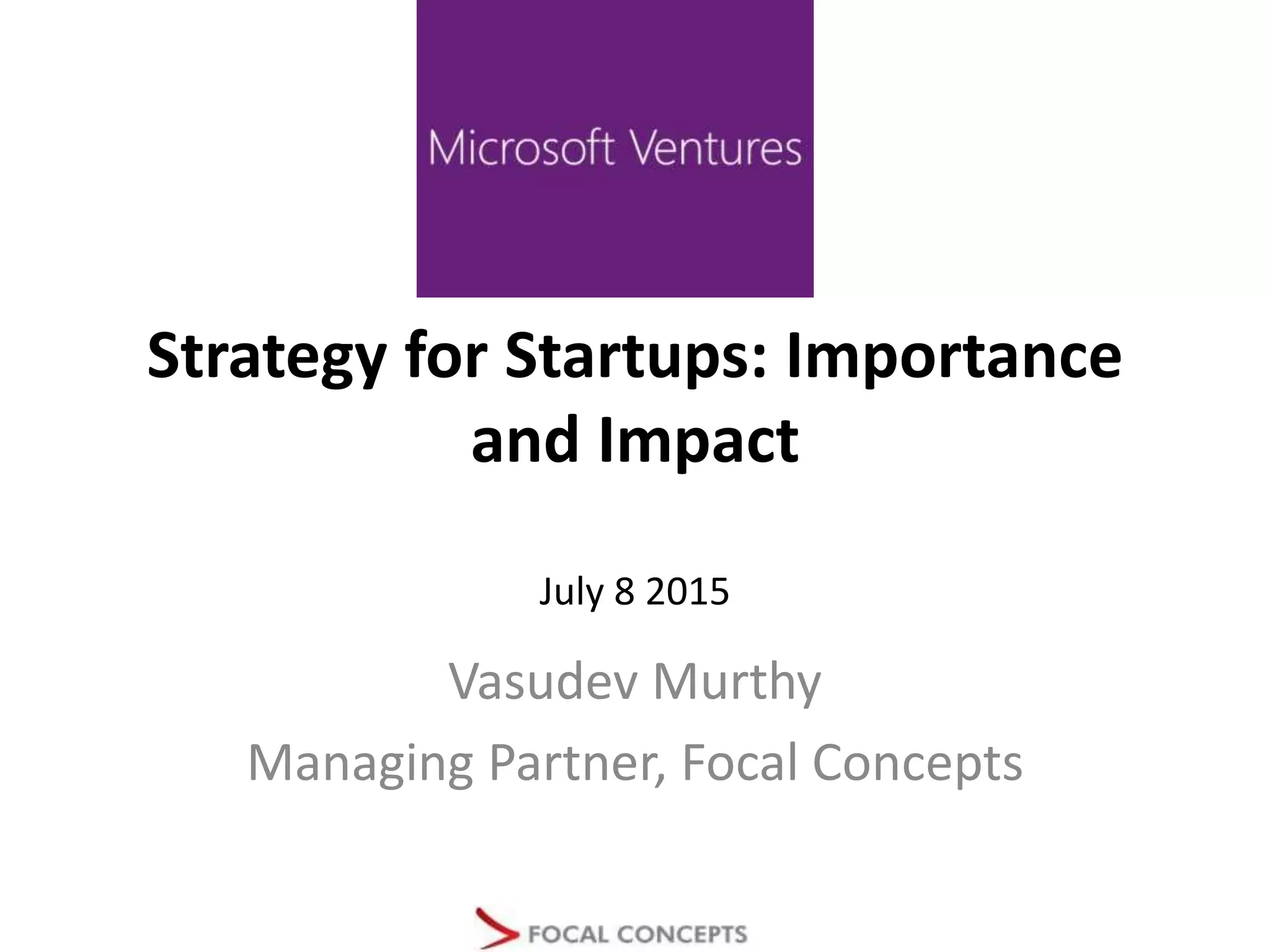 Microsoft Ventures

Strategy for Startups: Importance and Impact

July 8 2015

Vasudev Murthy

Managing Partner, Focal Concepts

FOCAL CONCEPTS